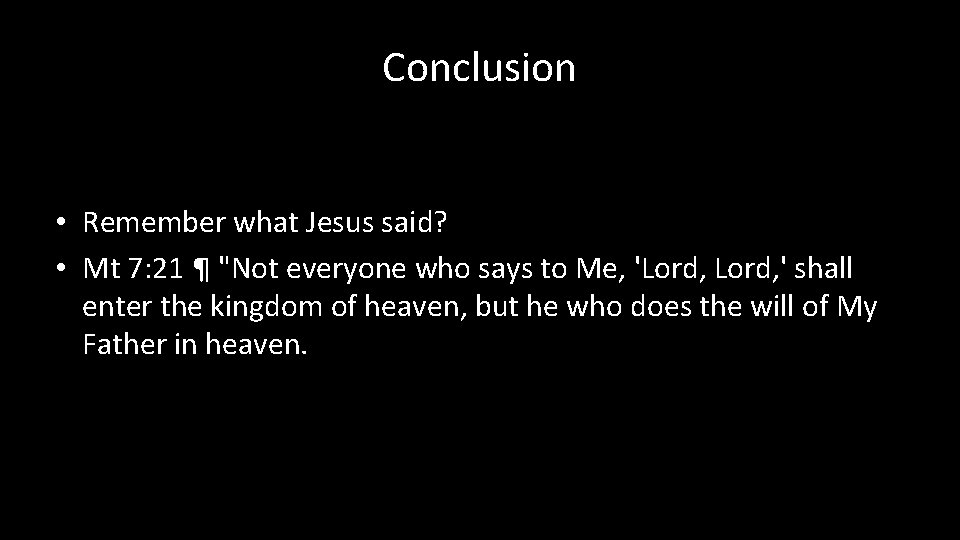 Conclusion

• Remember what Jesus said?
• Mt 7:21 ¶ "Not everyone who says to Me, 'Lord, Lord,' shall enter the kingdom of heaven, but he who does the will of My Father in heaven.